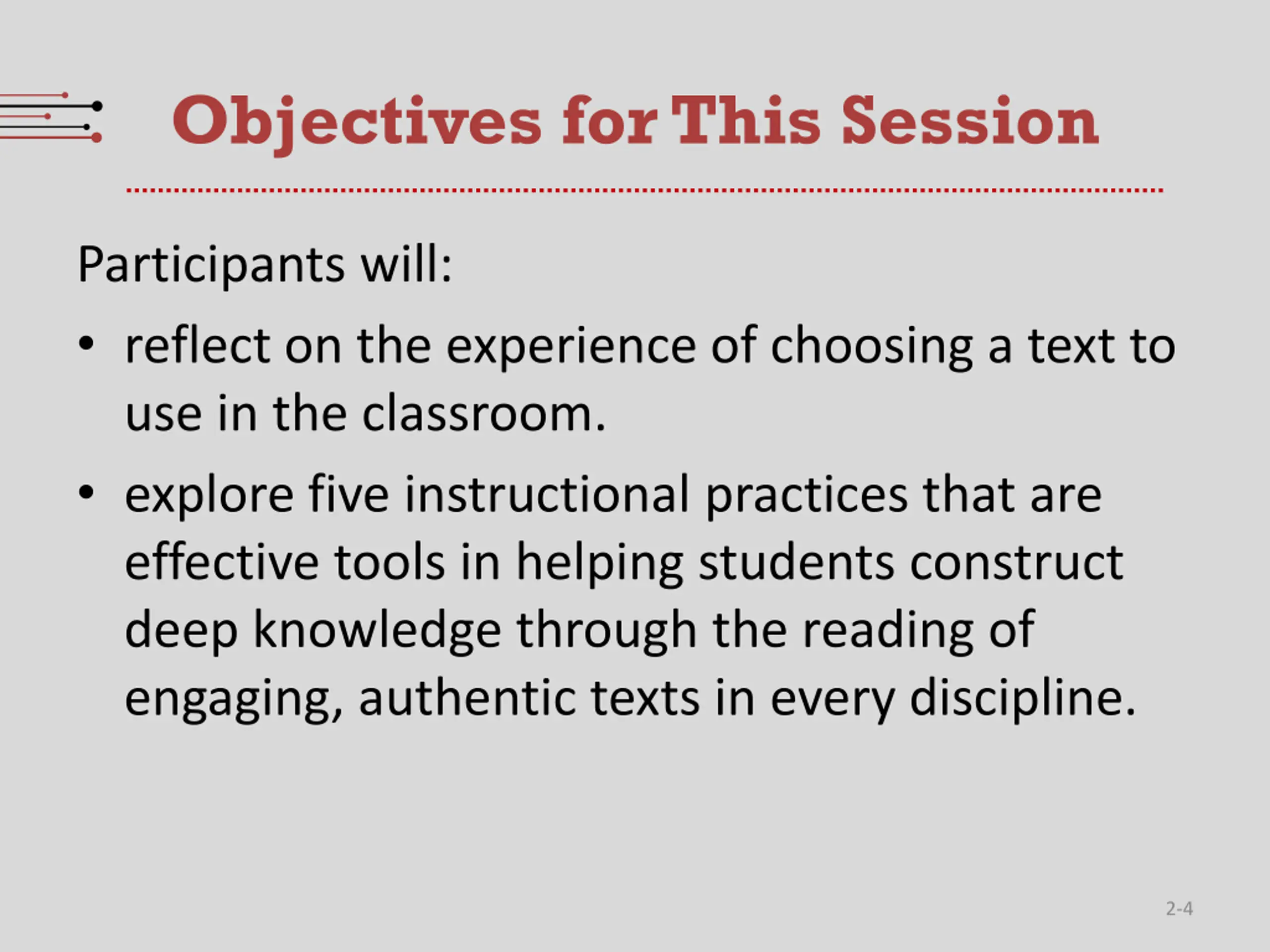 Objectives for This Session

Participants will:

• reflect on the experience of choosing a text to use in the classroom.

• explore five instructional practices that are effective tools in helping students construct deep knowledge through the reading of engaging, authentic texts in every discipline.

2-4